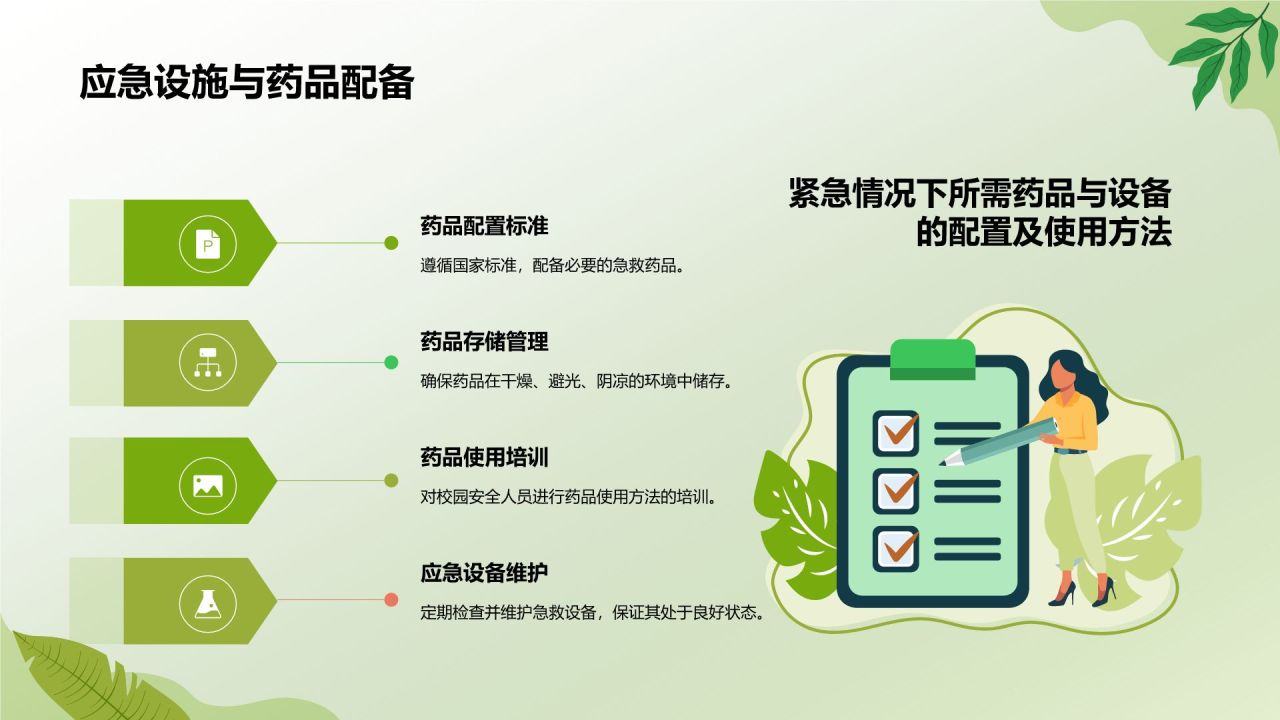 应急设施与药品配备

紧急情况下所需药品与设备的配置及使用方法

药品配置标准

遵循国家标准，配备必要的急救药品。

药品存储管理

确保药品在干燥、避光、阴凉的环境中储存。

药品使用培训

对校园安全人员进行药品使用方法的培训。

应急设备维护

定期检查并维护急救设备，保证其处于良好状态。